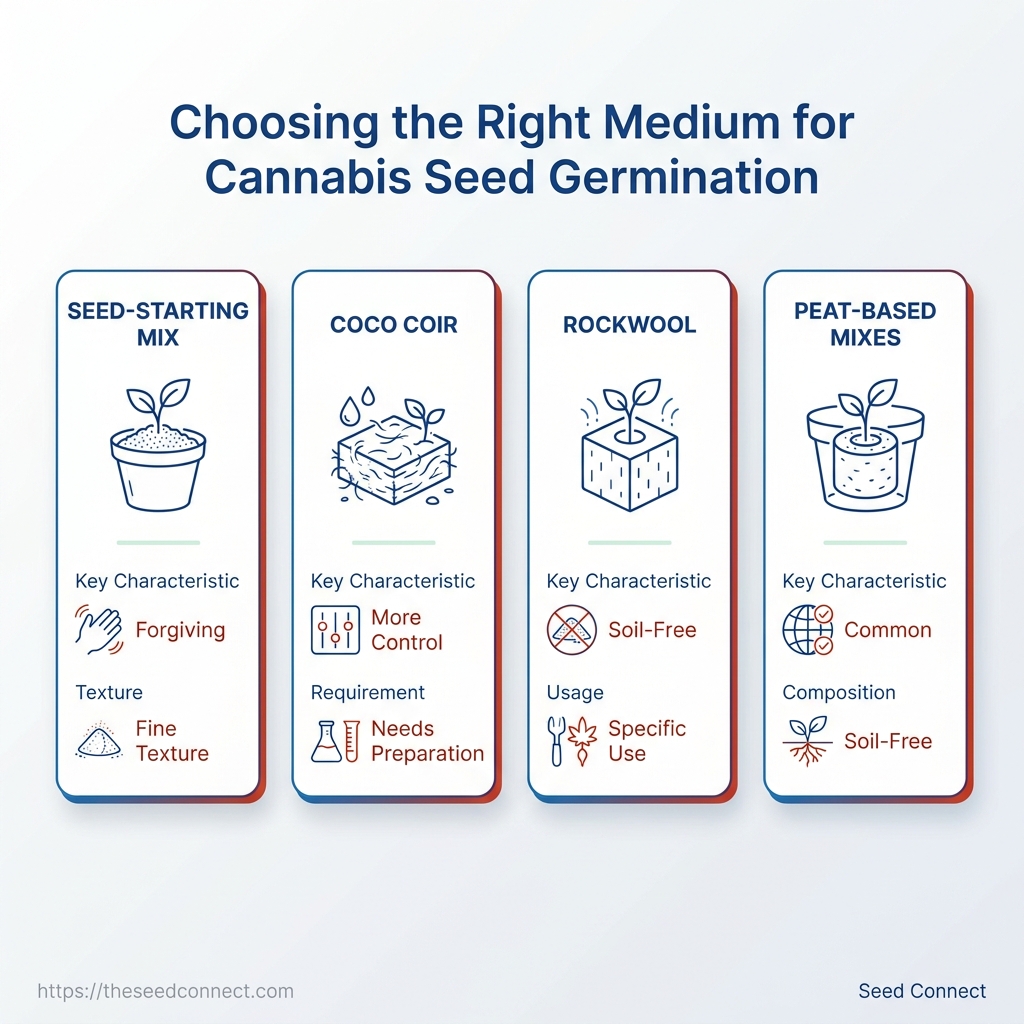 Choosing the Right Medium for Cannabis Seed Germination

SEED-STARTING MIX

Key Characteristic

Forgiving

Texture

Fine Texture

COCO COIR

Key Characteristic

More Control

Requirement

Needs Preparation

ROCKWOOL

Key Characteristic

Soil-Free

Usage

Specific Use

PEAT-BASED MIXES

Key Characteristic

Common

Composition

Soil-Free

https://theseedconnect.com

Seed Connect